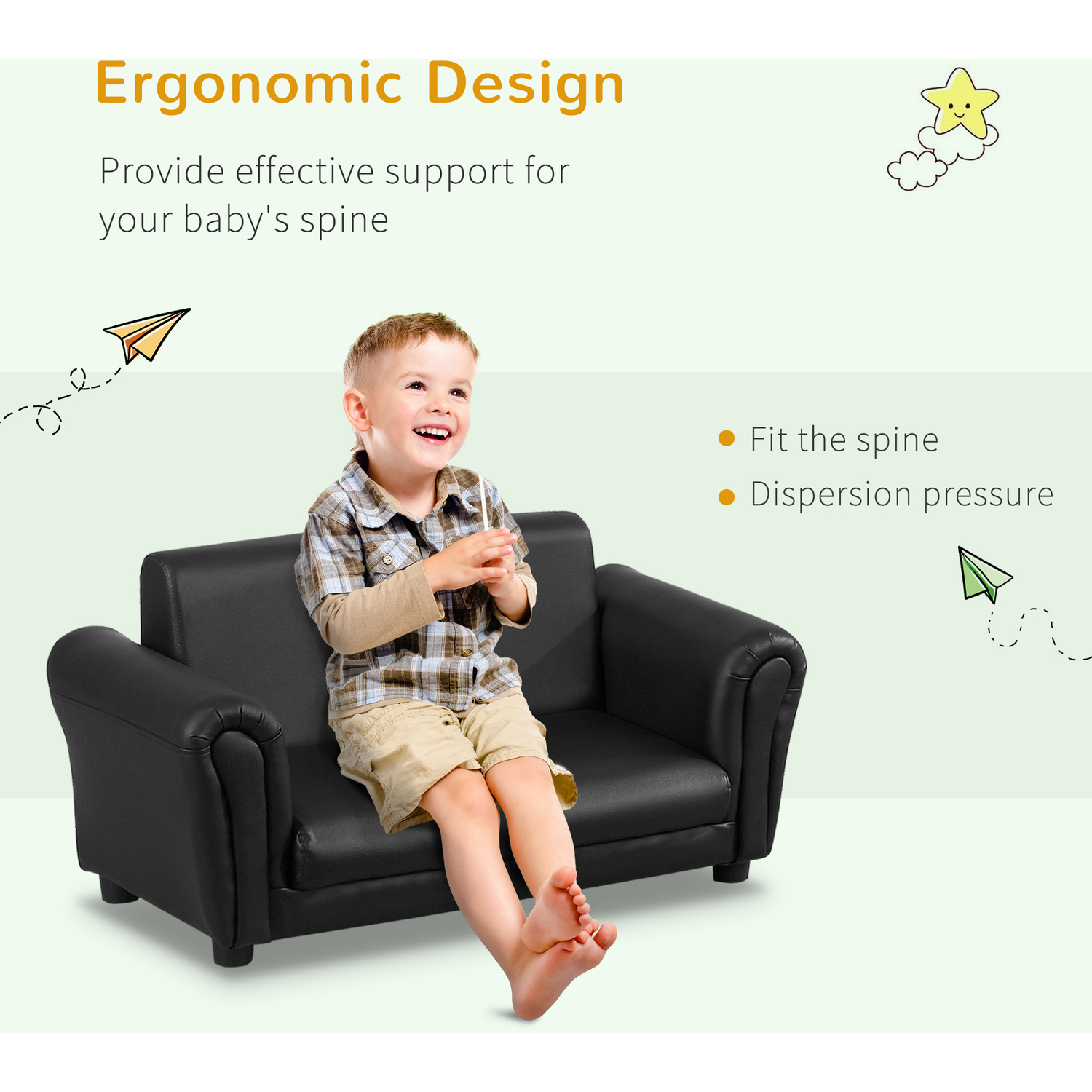 Ergonomic Design

Provide effective support for your baby's spine

• Fit the spine
• Dispersion pressure